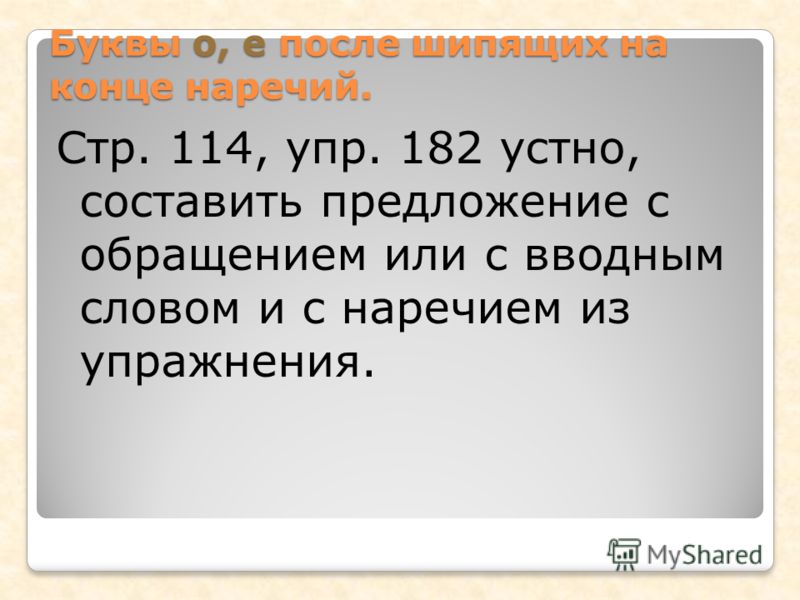 Буквы о, е после шипящих на конце наречий.

Стр. 114, упр. 182 устно, составить предложение с обращением или с вводным словом и с наречием из упражнения.

MyShared